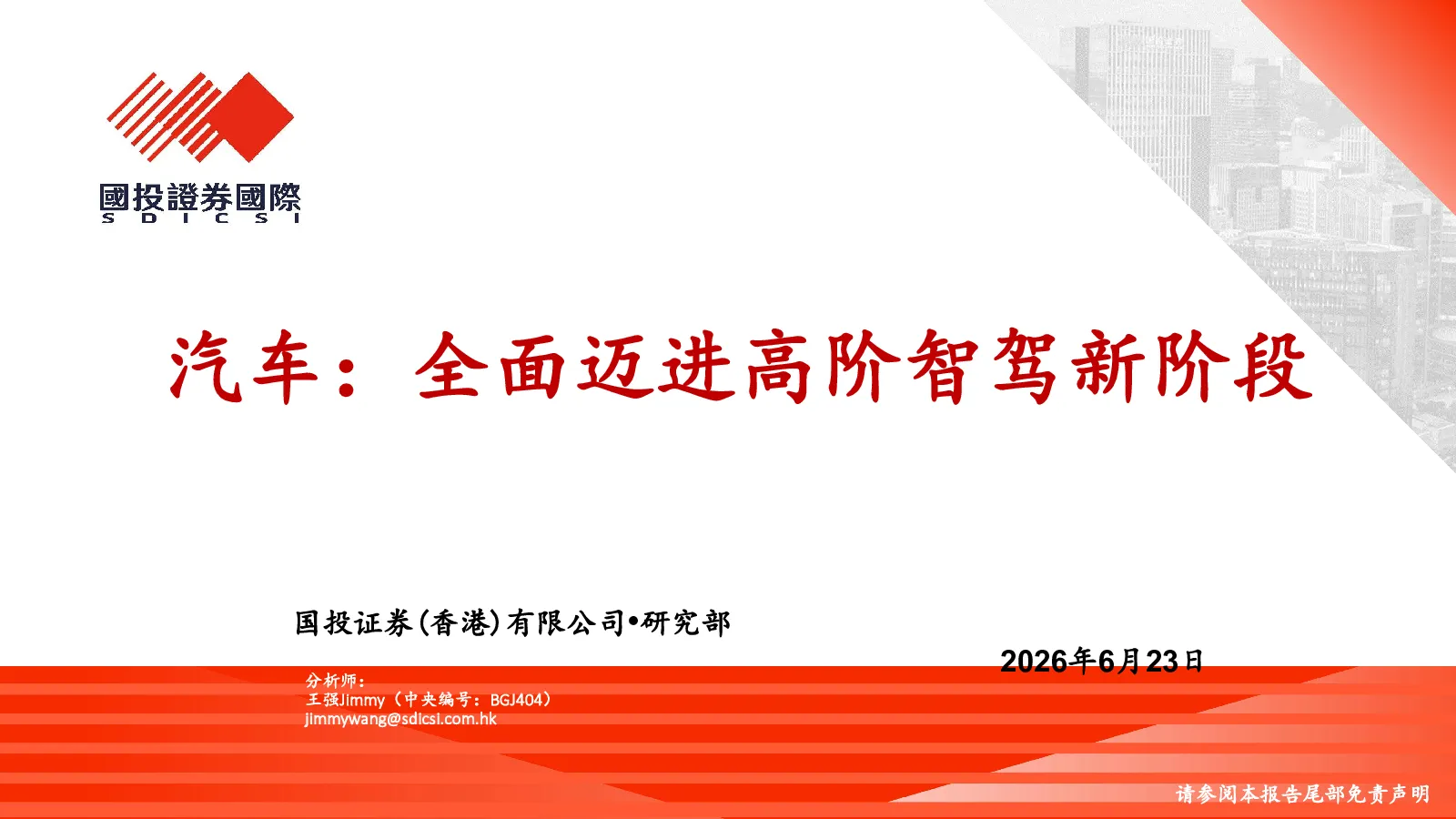 國投證券國際
S D I C S I

汽车：全面迈进高阶智驾新阶段

国投证券(香港)有限公司•研究部

2026年6月23日

分析师：
王强Jimmy（中央编号：BGJ404）
jimmywang@sdicsi.com.hk

请参阅本报告尾部免责声明